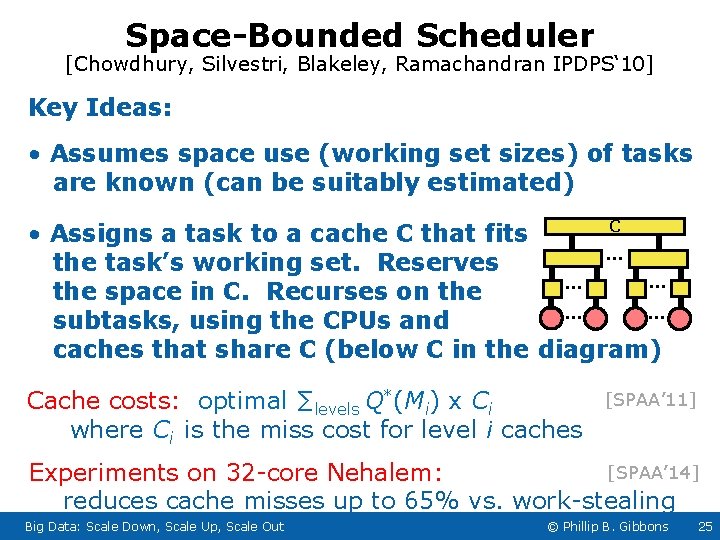 Space-Bounded Scheduler
[Chowdhury, Silvestri, Blakeley, Ramachandran IPDPS'10]

Key Ideas:

• Assumes space use (working set sizes) of tasks are known (can be suitably estimated)

• Assigns a task to a cache C that fits the task's working set. Reserves the space in C. Recurses on the subtasks, using the CPUs and caches that share C (below C in the diagram)

C
...
...
...
...
...

Cache costs: optimal $\sum_{\text{levels}} Q^*(M_i) \times C_i$ [SPAA'11]
where $C_i$ is the miss cost for level $i$ caches

Experiments on 32-core Nehalem: [SPAA'14]
reduces cache misses up to 65% vs. work-stealing

Big Data: Scale Down, Scale Up, Scale Out © Phillip B. Gibbons 25